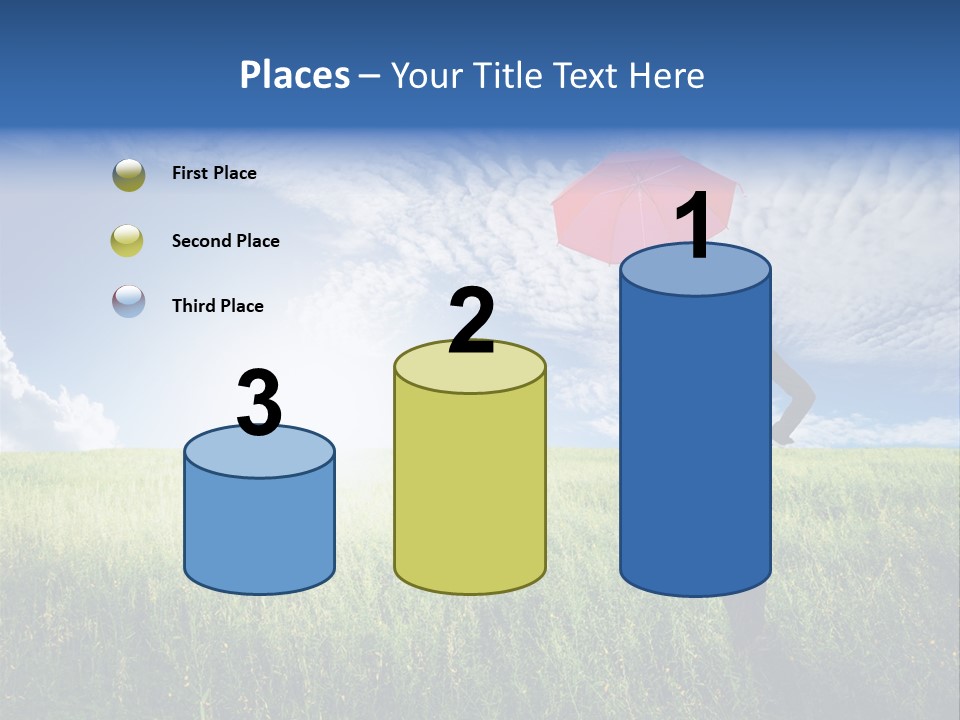 Places – Your Title Text Here

First Place

Second Place

Third Place

3

2

1